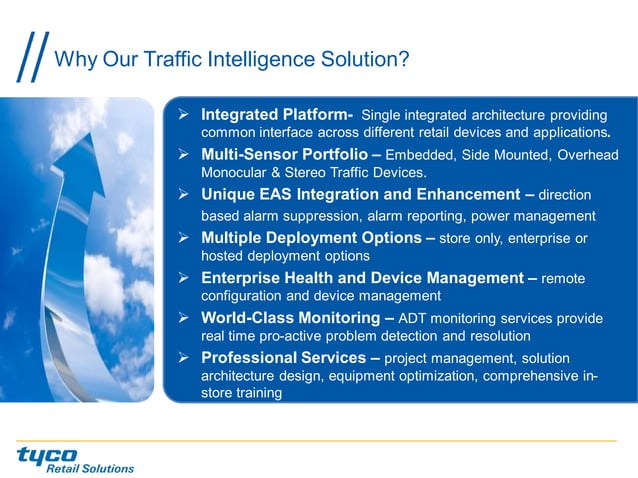 Why Our Traffic Intelligence Solution?

➢ Integrated Platform- Single integrated architecture providing common interface across different retail devices and applications.

➢ Multi-Sensor Portfolio – Embedded, Side Mounted, Overhead Monocular & Stereo Traffic Devices.

➢ Unique EAS Integration and Enhancement – direction based alarm suppression, alarm reporting, power management

➢ Multiple Deployment Options – store only, enterprise or hosted deployment options

➢ Enterprise Health and Device Management – remote configuration and device management

➢ World-Class Monitoring – ADT monitoring services provide real time pro-active problem detection and resolution

➢ Professional Services – project management, solution architecture design, equipment optimization, comprehensive in-store training

tyco
Retail Solutions